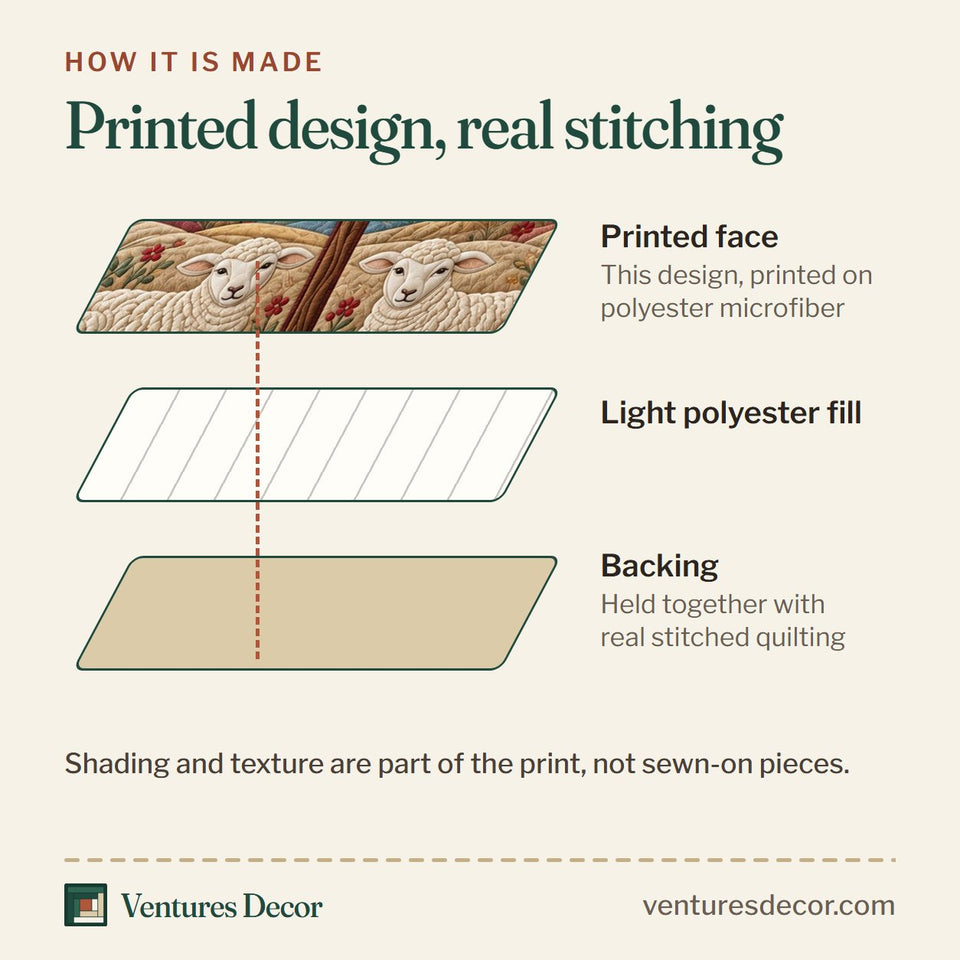 HOW IT IS MADE

Printed design, real stitching

Printed face
This design, printed on polyester microfiber

Light polyester fill

Backing
Held together with real stitched quilting

Shading and texture are part of the print, not sewn-on pieces.

Ventures Decor

venturesdecor.com